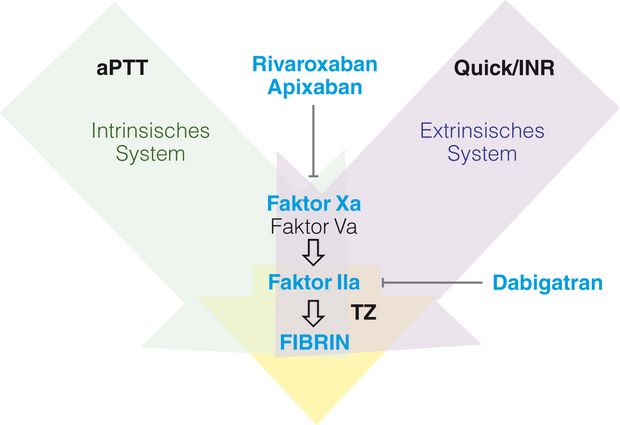 aPTT

Intrinsisches System

Rivaroxaban
Apixaban

Quick/INR

Extrinsisches System

Faktor Xa
Faktor Va

Faktor IIa

Dabigatran

TZ

FIBRIN